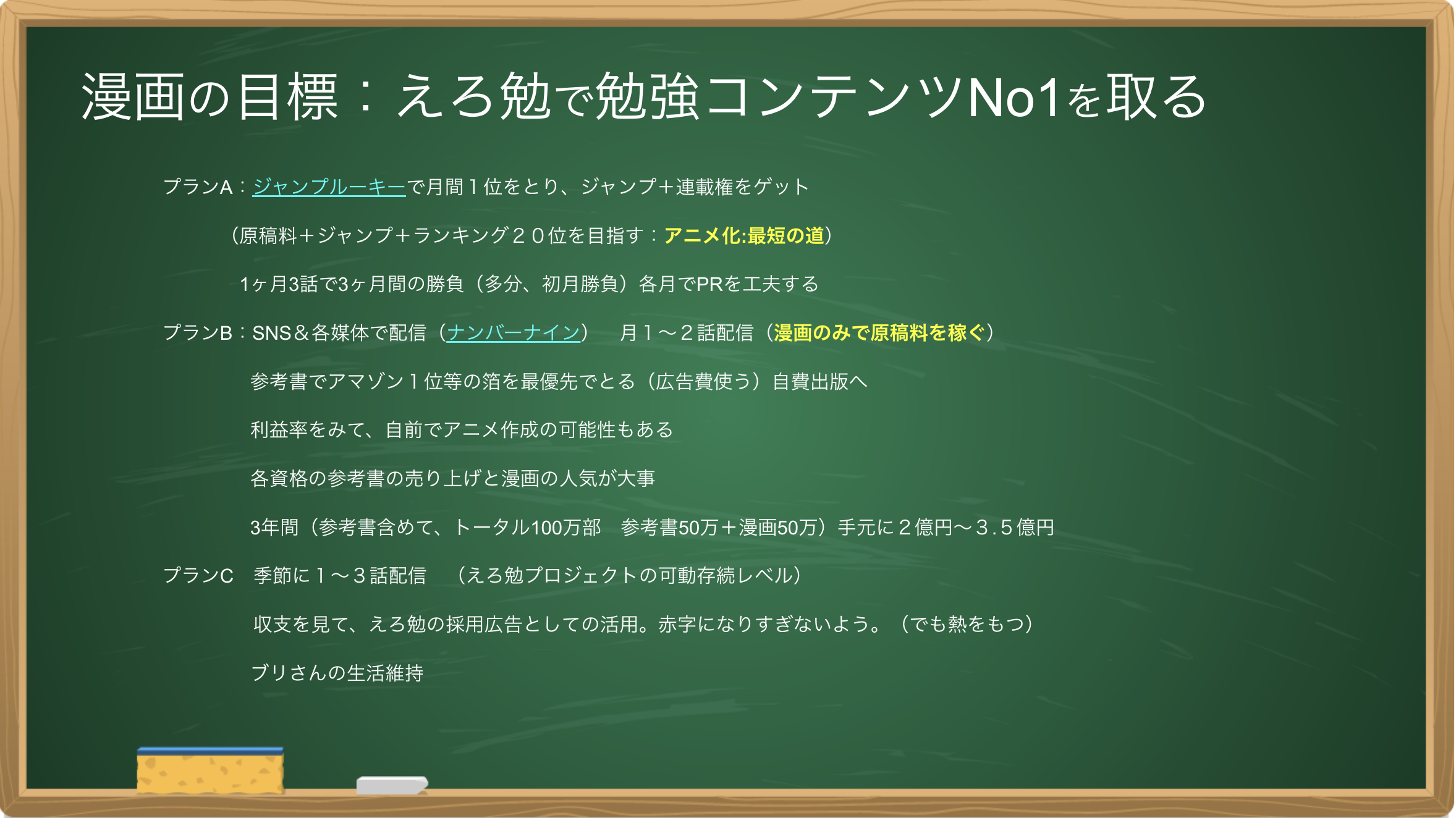 漫画の目標：えろ勉で勉強コンテンツNo1を取る

プランA：ジャンプルーキーで月間１位をとり、ジャンプ＋連載権をゲット

（原稿料＋ジャンプ＋ランキング２０位を目指す：アニメ化:最短の道）

1ヶ月3話で3ヶ月間の勝負（多分、初月勝負）各月でPRを工夫する

プランB：SNS＆各媒体で配信（ナンバーナイン）　月１〜２話配信（漫画のみで原稿料を稼ぐ）

参考書でアマゾン１位等の箔を最優先でとる（広告費使う）自費出版へ

利益率をみて、自前でアニメ作成の可能性もある

各資格の参考書の売り上げと漫画の人気が大事

3年間（参考書含めて、トータル100万部　参考書50万＋漫画50万）手元に２億円〜３.５億円

プランC　季節に１〜３話配信　（えろ勉プロジェクトの可動存続レベル）

収支を見て、えろ勉の採用広告としての活用。赤字になりすぎないよう。（でも熱をもつ）

ブリさんの生活維持